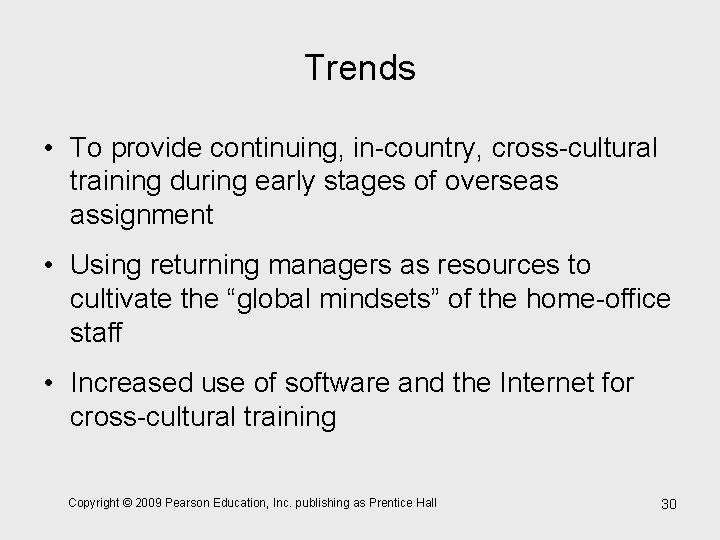 Trends

• To provide continuing, in-country, cross-cultural training during early stages of overseas assignment

• Using returning managers as resources to cultivate the "global mindsets" of the home-office staff

• Increased use of software and the Internet for cross-cultural training

Copyright © 2009 Pearson Education, Inc. publishing as Prentice Hall

30